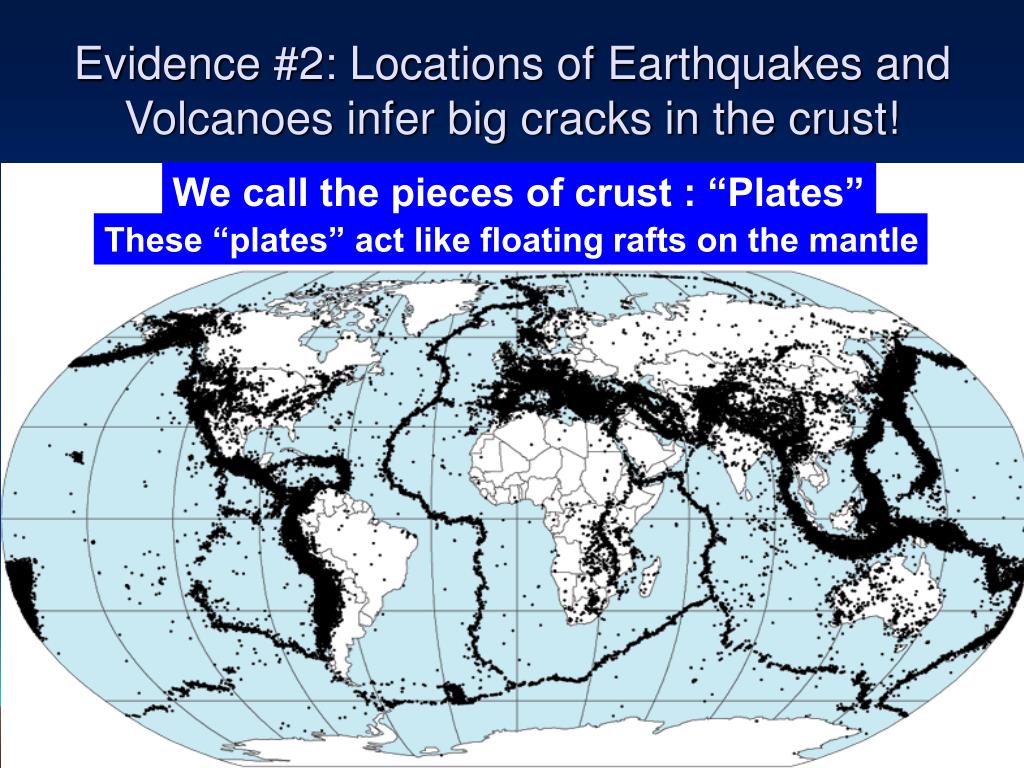 Evidence #2: Locations of Earthquakes and Volcanoes infer big cracks in the crust!

We call the pieces of crust : “Plates”

These “plates” act like floating rafts on the mantle